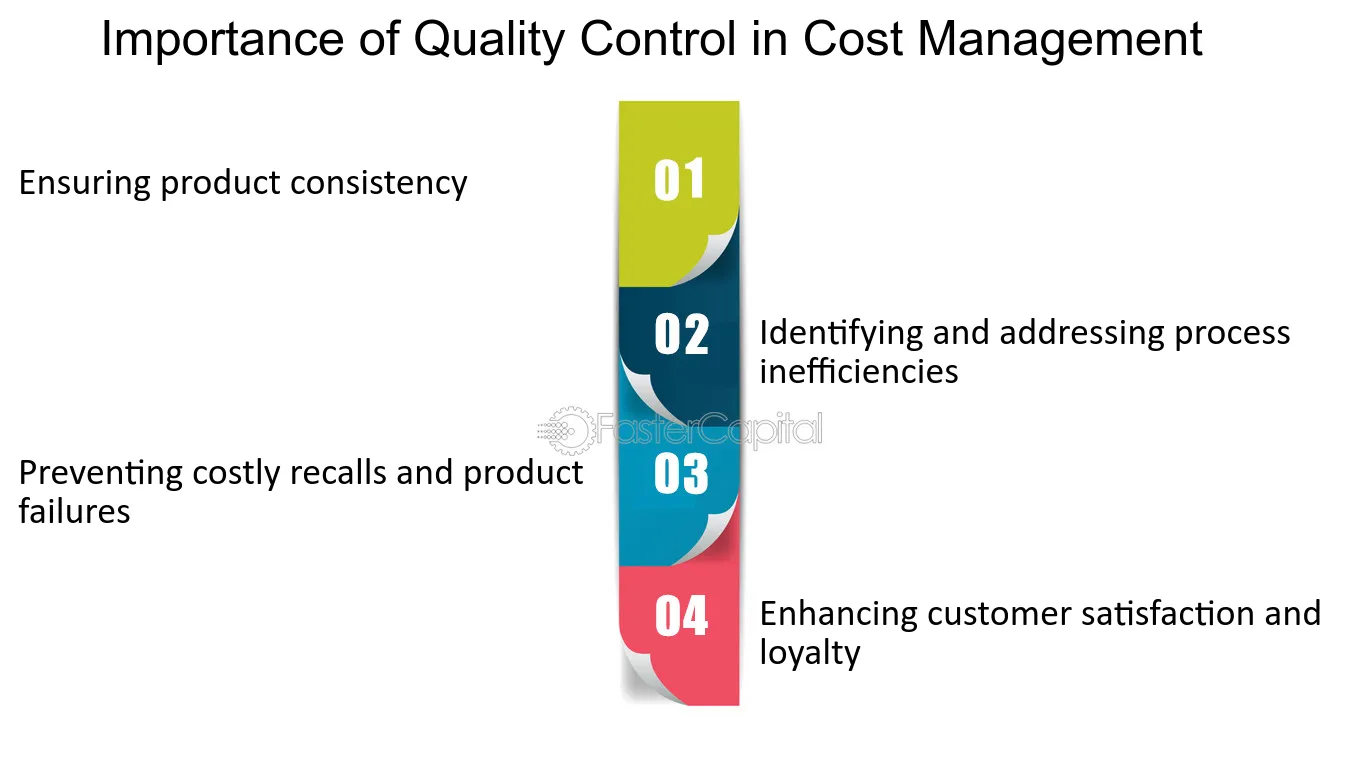 Importance of Quality Control in Cost Management

01

Ensuring product consistency

02

Identifying and addressing process inefficiencies

FasterCapital

03

Preventing costly recalls and product failures

04

Enhancing customer satisfaction and loyalty